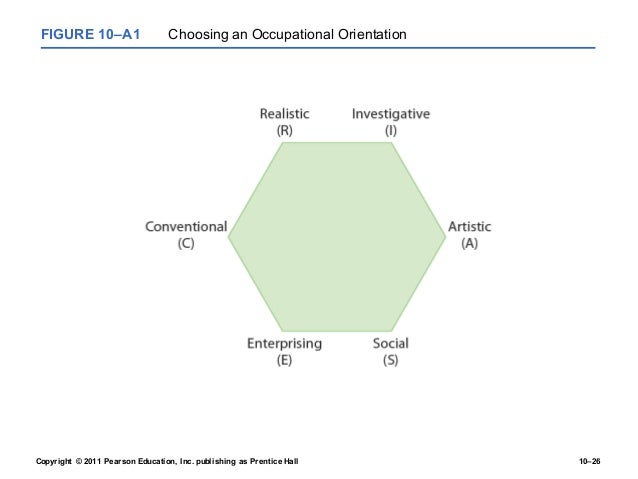 FIGURE 10–A1 Choosing an Occupational Orientation

Realistic
(R)

Investigative
(I)

Conventional
(C)

Artistic
(A)

Enterprising
(E)

Social
(S)

Copyright © 2011 Pearson Education, Inc. publishing as Prentice Hall

10–26